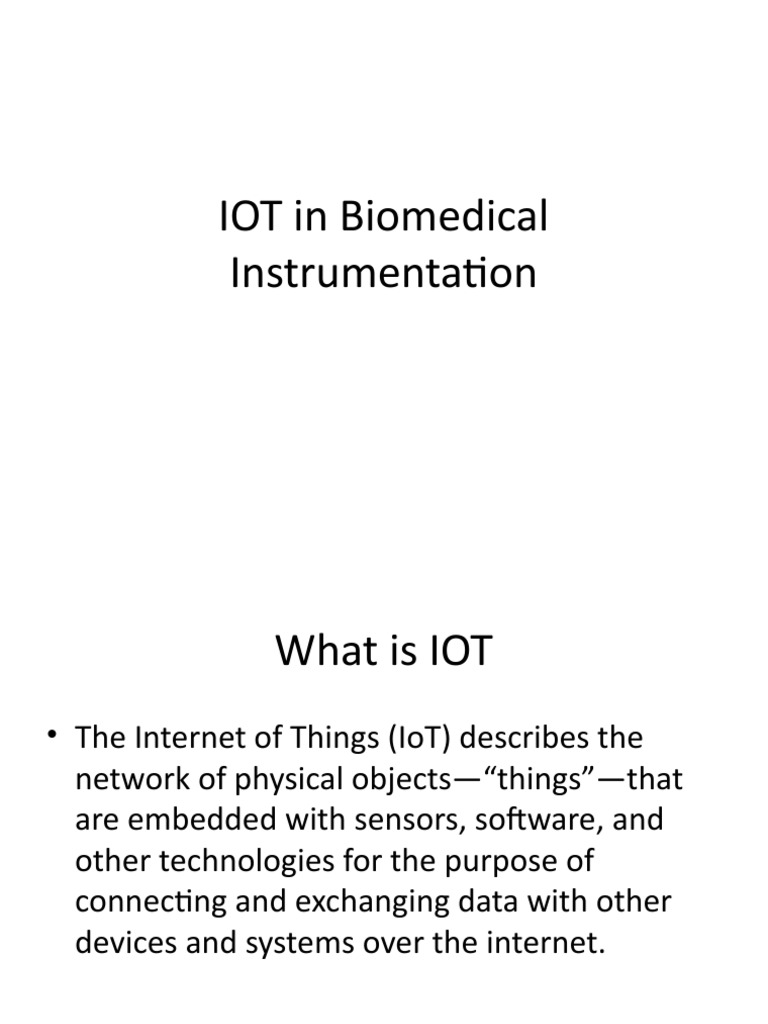 IOT in Biomedical Instrumentation

What is IOT

• The Internet of Things (IoT) describes the network of physical objects—“things”—that are embedded with sensors, software, and other technologies for the purpose of connecting and exchanging data with other devices and systems over the internet.